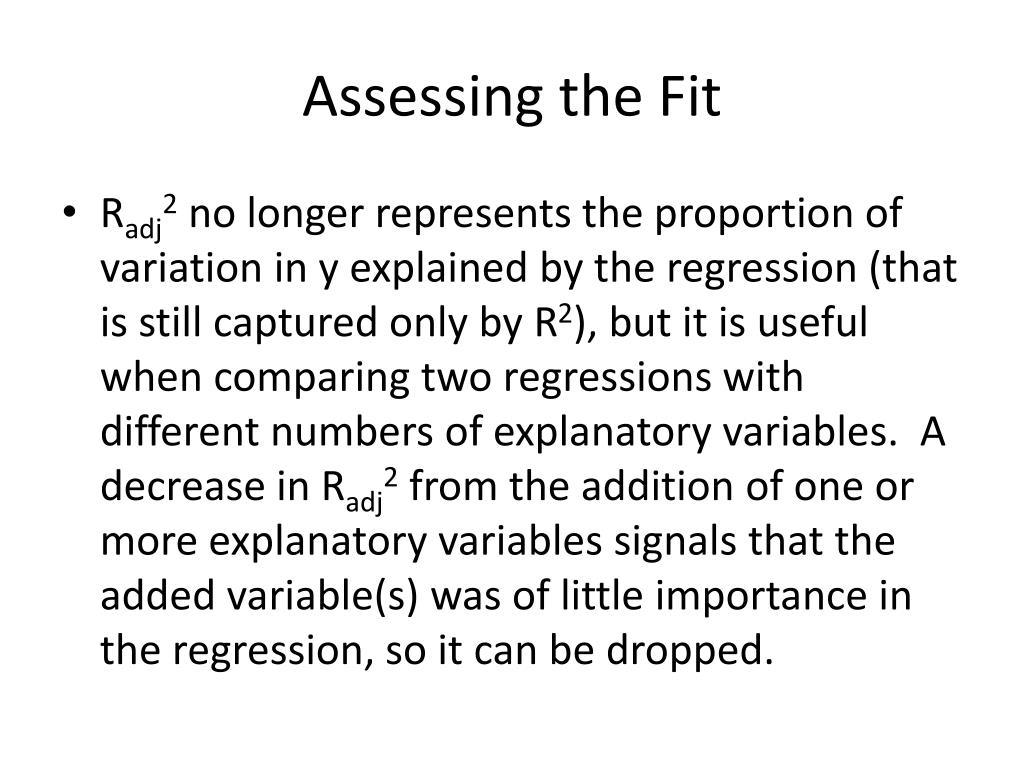 Assessing the Fit

• $R_{adj}^2$ no longer represents the proportion of variation in y explained by the regression (that is still captured only by $R^2$), but it is useful when comparing two regressions with different numbers of explanatory variables. A decrease in $R_{adj}^2$ from the addition of one or more explanatory variables signals that the added variable(s) was of little importance in the regression, so it can be dropped.